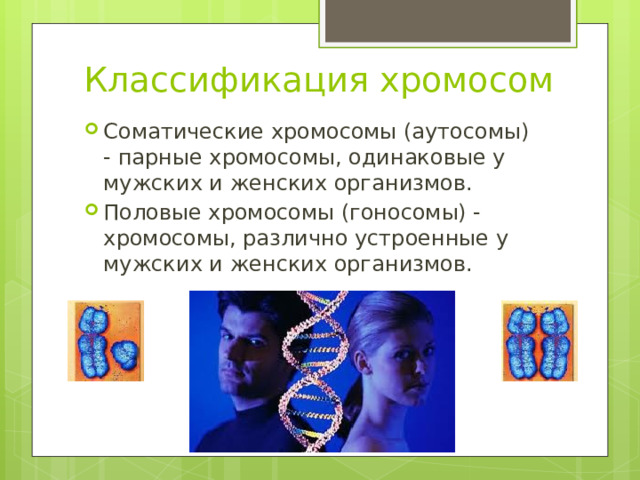 Классификация хромосом

Соматические хромосомы (аутосомы) - парные хромосомы, одинаковые у мужских и женских организмов.

Половые хромосомы (гоносомы) - хромосомы, различно устроенные у мужских и женских организмов.